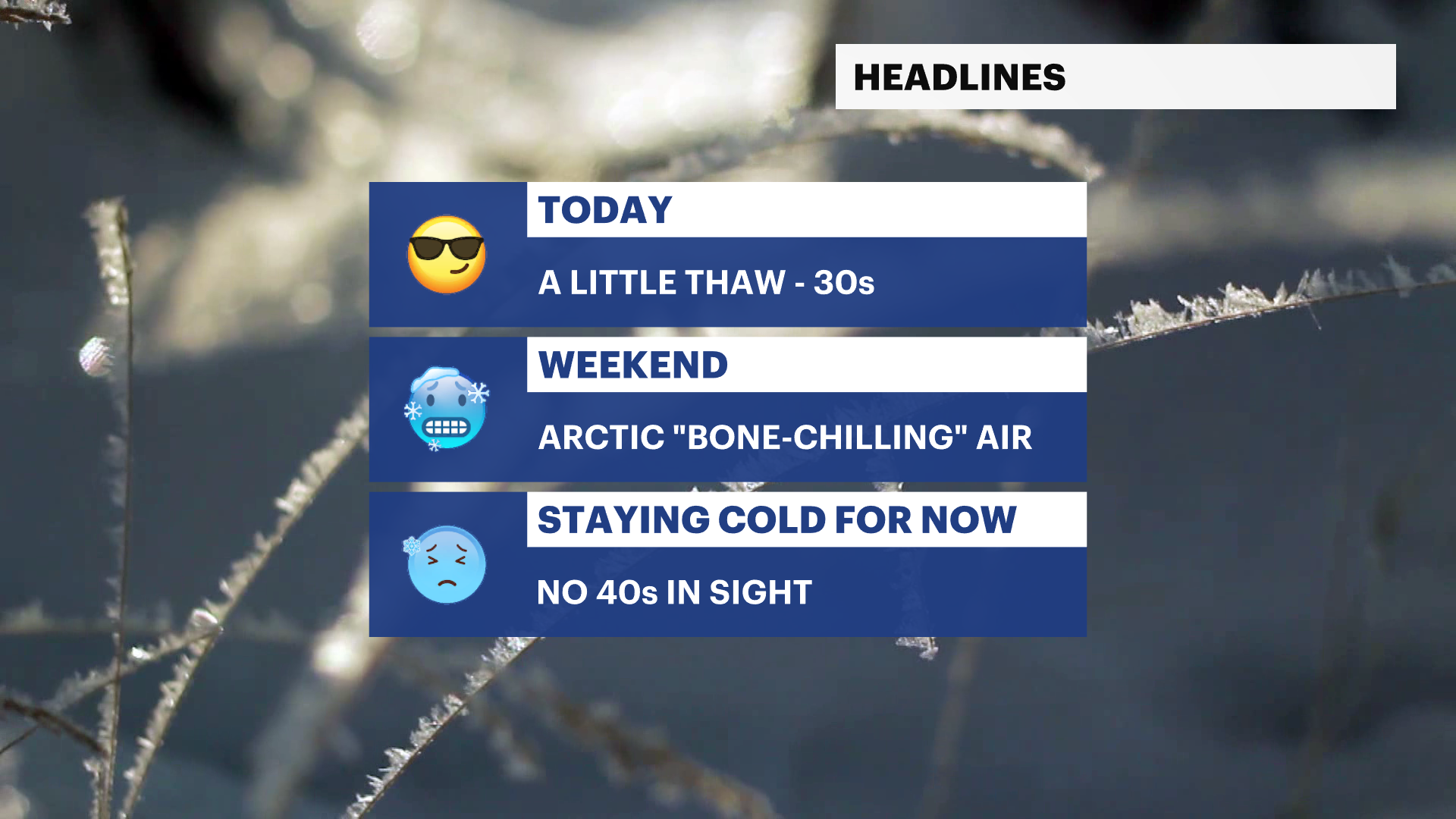 HEADLINES

TODAY

A LITTLE THAW - 30s

WEEKEND

ARCTIC "BONE-CHILLING" AIR

STAYING COLD FOR NOW

NO 40s IN SIGHT